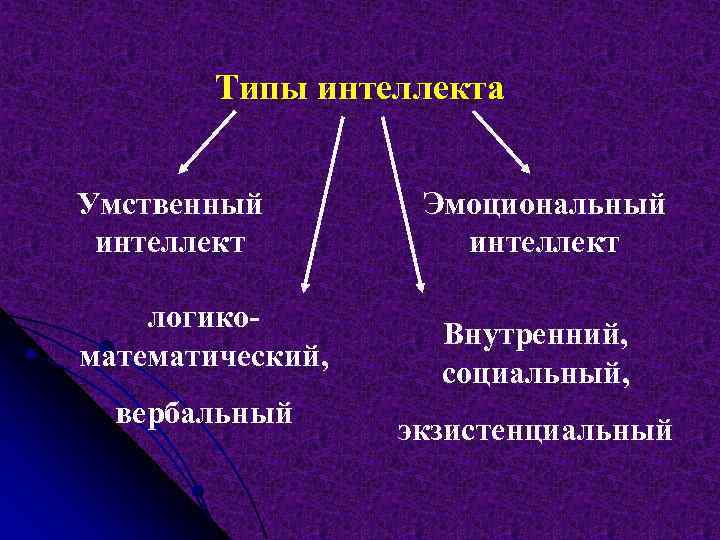 Типы интеллекта

Умственный интеллект

Эмоциональный интеллект

логико-математический,

вербальный

Внутренний, социальный,

экзистенциальный